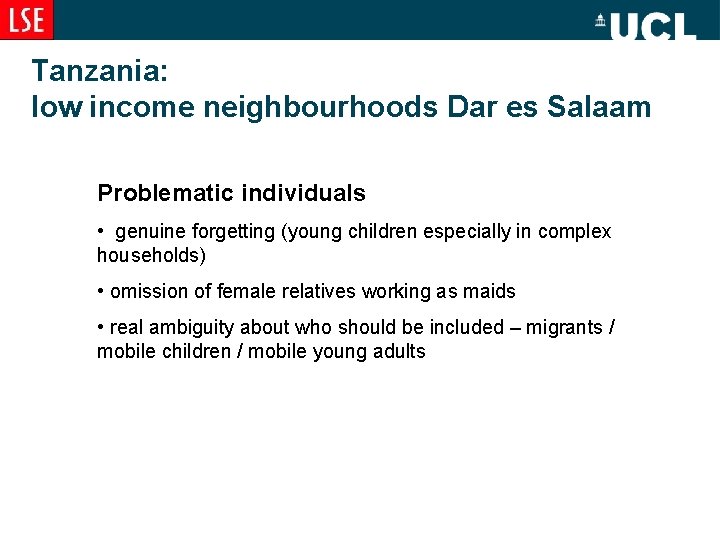 LSE

UCL

Tanzania:
low income neighbourhoods Dar es Salaam

Problematic individuals

• genuine forgetting (young children especially in complex households)

• omission of female relatives working as maids

• real ambiguity about who should be included – migrants / mobile children / mobile young adults